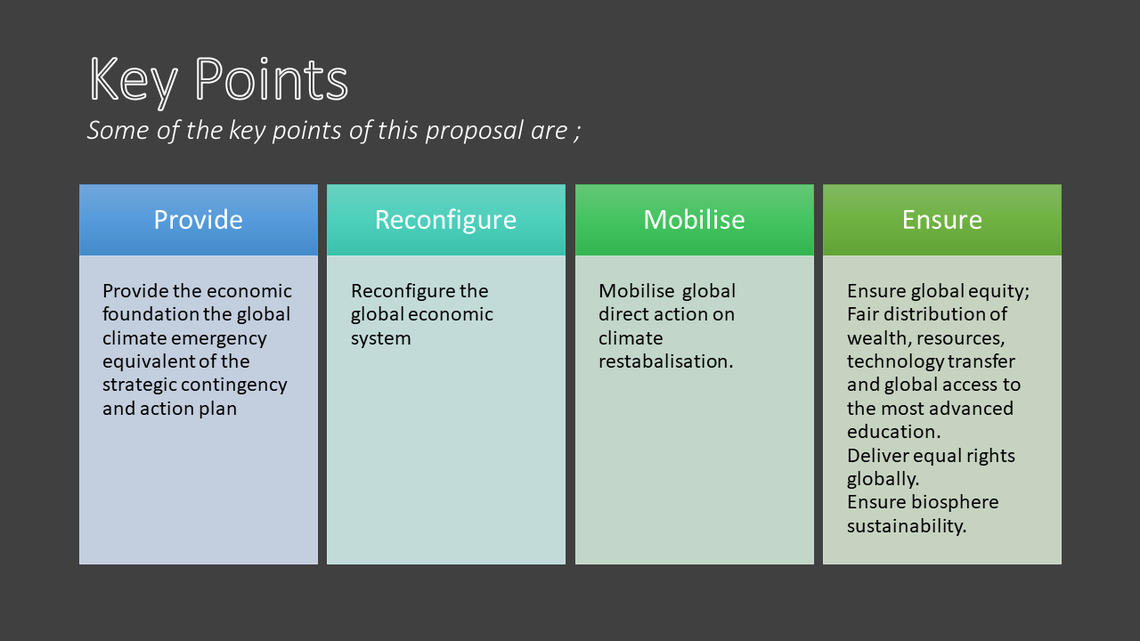 Key Points

Some of the key points of this proposal are ;

Provide

Provide the economic foundation the global climate emergency equivalent of the strategic contingency and action plan

Reconfigure

Reconfigure the global economic system

Mobilise

Mobilise global direct action on climate restabalisation.

Ensure

Ensure global equity; Fair distribution of wealth, resources, technology transfer and global access to the most advanced education.
Deliver equal rights globally.
Ensure biosphere sustainability.